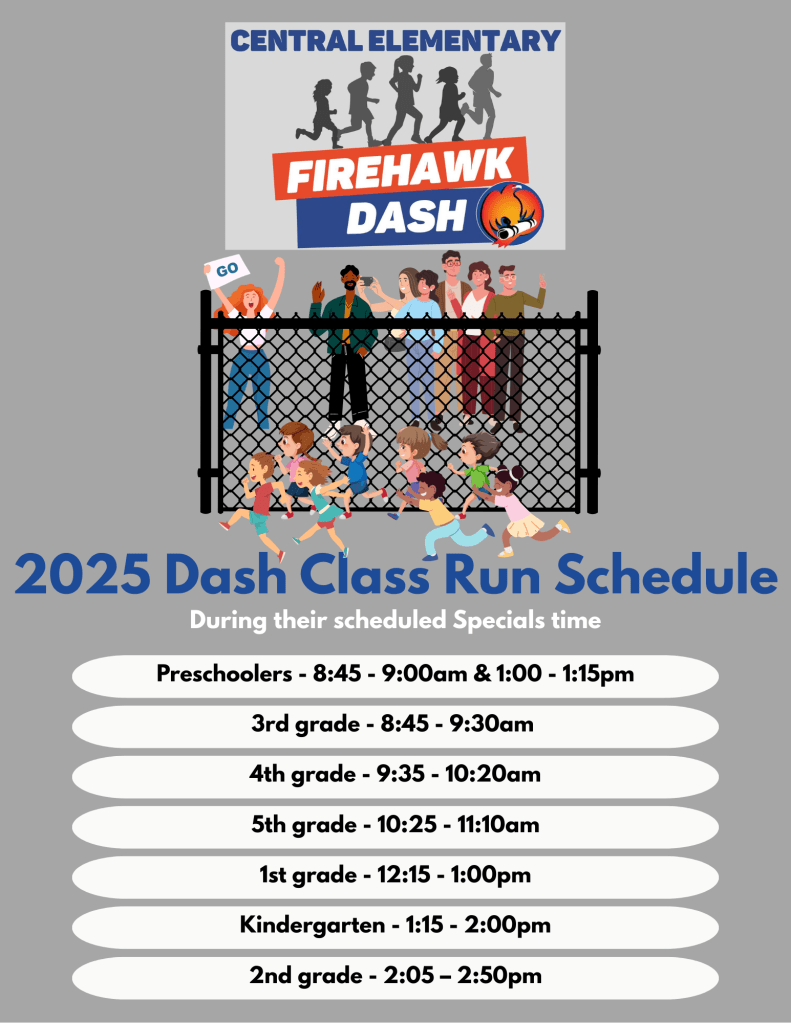 CENTRAL ELEMENTARY

FIREHAWK DASH

GO

2025 Dash Class Run Schedule

During their scheduled Specials time

Preschoolers - 8:45 - 9:00am & 1:00 - 1:15pm

3rd grade - 8:45 - 9:30am

4th grade - 9:35 - 10:20am

5th grade - 10:25 - 11:10am

1st grade - 12:15 - 1:00pm

Kindergarten - 1:15 - 2:00pm

2nd grade - 2:05 – 2:50pm